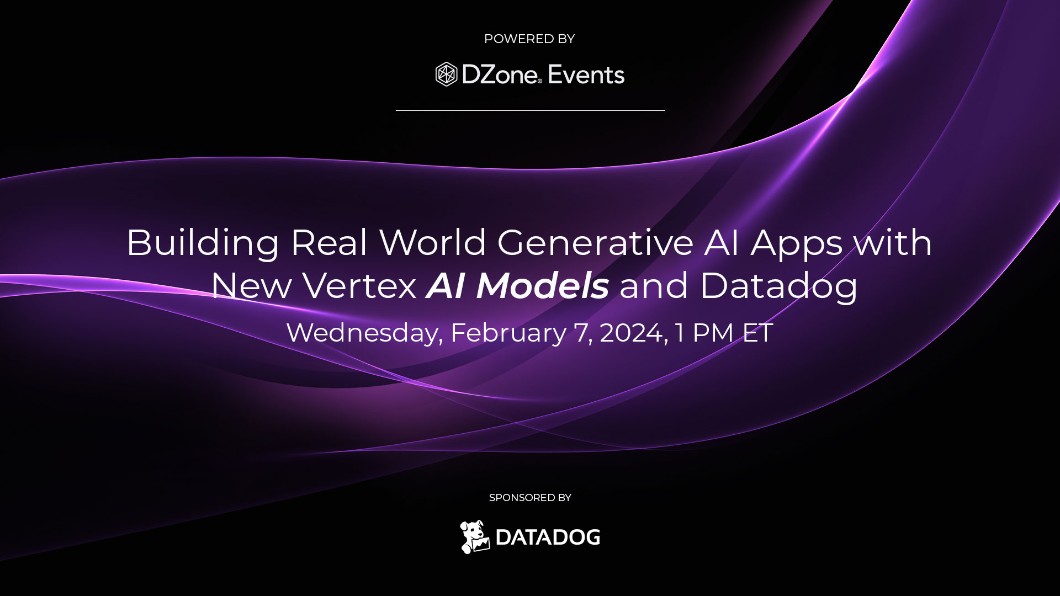 POWERED BY

DZone Events

Building Real World Generative AI Apps with New Vertex AI Models and Datadog

Wednesday, February 7, 2024, 1 PM ET

SPONSORED BY

DATADOG